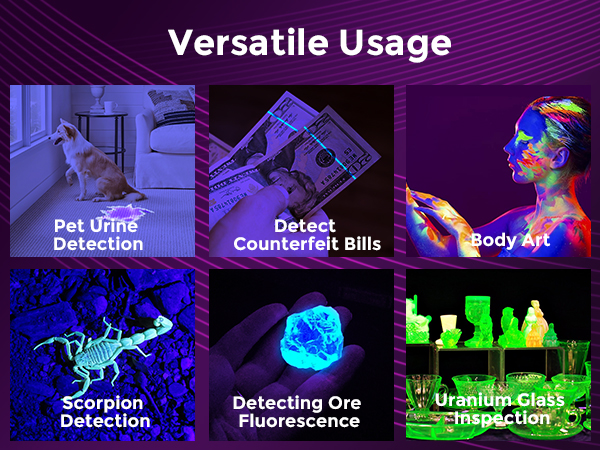 Versatile Usage

Pet Urine Detection

Detect Counterfeit Bills

Body Art

Scorpion Detection

Detecting Ore Fluorescence

Uranium Glass Inspection